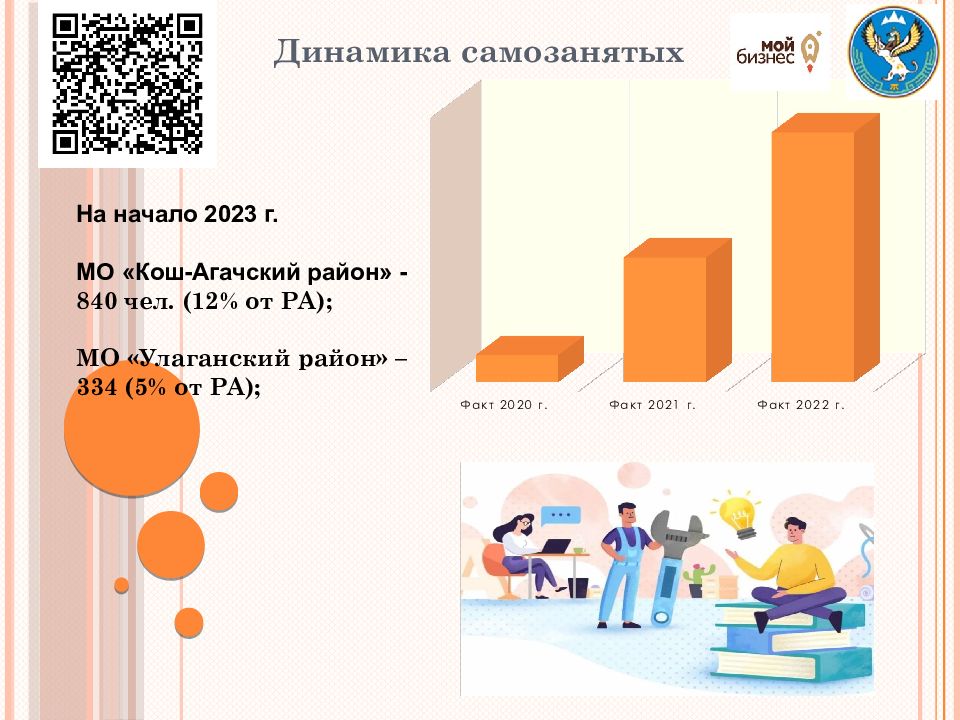 Динамика самозанятых

мой бизнес

На начало 2023 г.

МО «Кош-Агачский район» - 840 чел. (12% от РА);

МО «Улаганский район» – 334 (5% от РА);

Факт 2020 г.
Факт 2021 г.
Факт 2022 г.